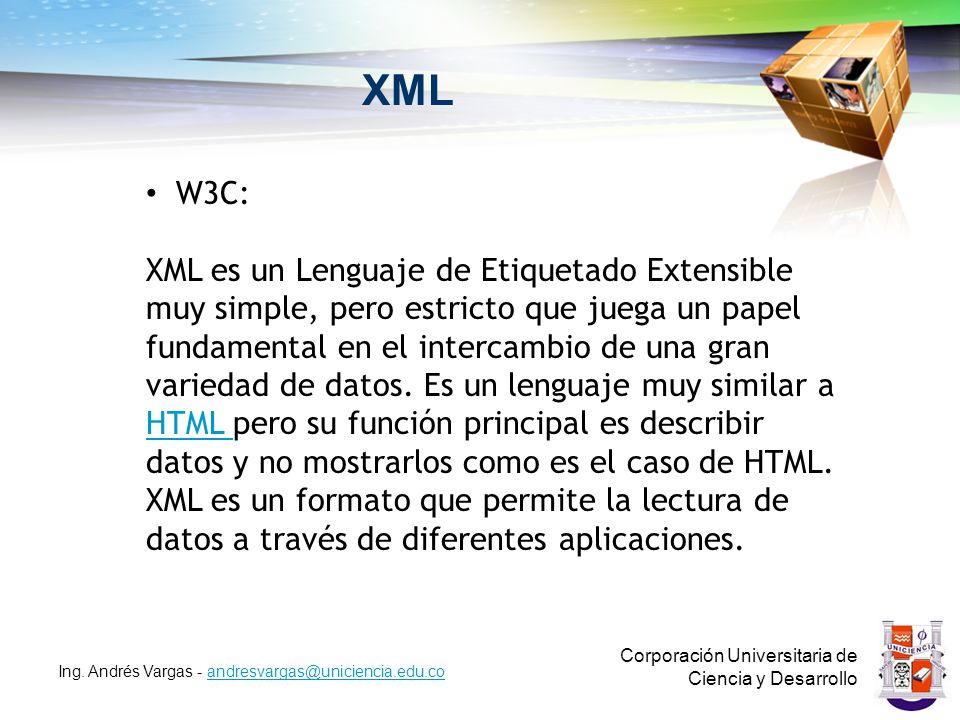 XML

• W3C:

XML es un Lenguaje de Etiquetado Extensible muy simple, pero estricto que juega un papel fundamental en el intercambio de una gran variedad de datos. Es un lenguaje muy similar a HTML pero su función principal es describir datos y no mostrarlos como es el caso de HTML. XML es un formato que permite la lectura de datos a través de diferentes aplicaciones.

Ing. Andrés Vargas - andresvargas@uniciencia.edu.co

Corporación Universitaria de Ciencia y Desarrollo

UNICIENCIA